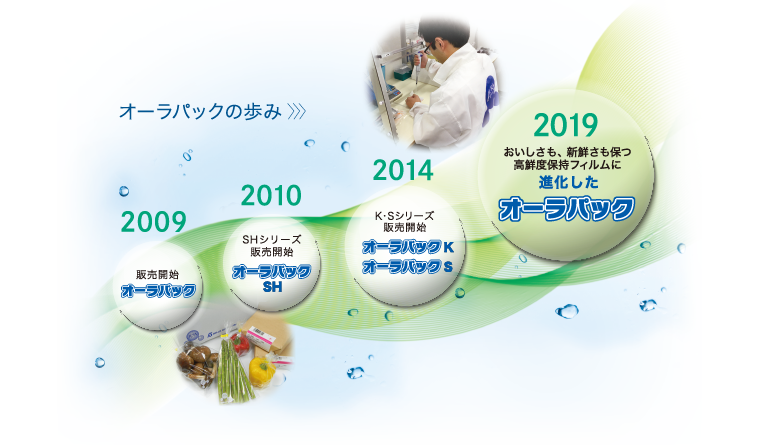 オーラパックの歩み

2009

販売開始
オーラパック

2010

SHシリーズ
販売開始
オーラパック
SH

2014

K・Sシリーズ
販売開始
オーラパックK
オーラパックS

2019

おいしさも、新鮮さも保つ
高鮮度保持フィルムに
進化した
オーラパック